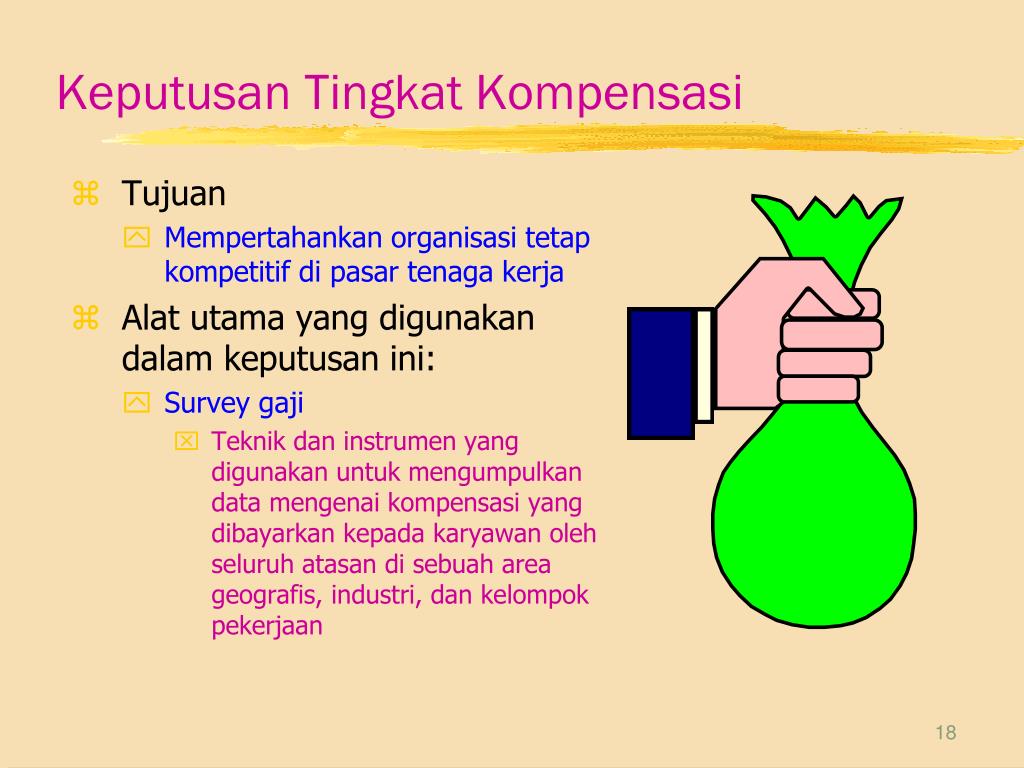 Keputusan Tingkat Kompensasi

Tujuan

Mempertahankan organisasi tetap kompetitif di pasar tenaga kerja

Alat utama yang digunakan dalam keputusan ini:

Survey gaji

Teknik dan instrumen yang digunakan untuk mengumpulkan data mengenai kompensasi yang dibayarkan kepada karyawan oleh seluruh atasan di sebuah area geografis, industri, dan kelompok pekerjaan

18